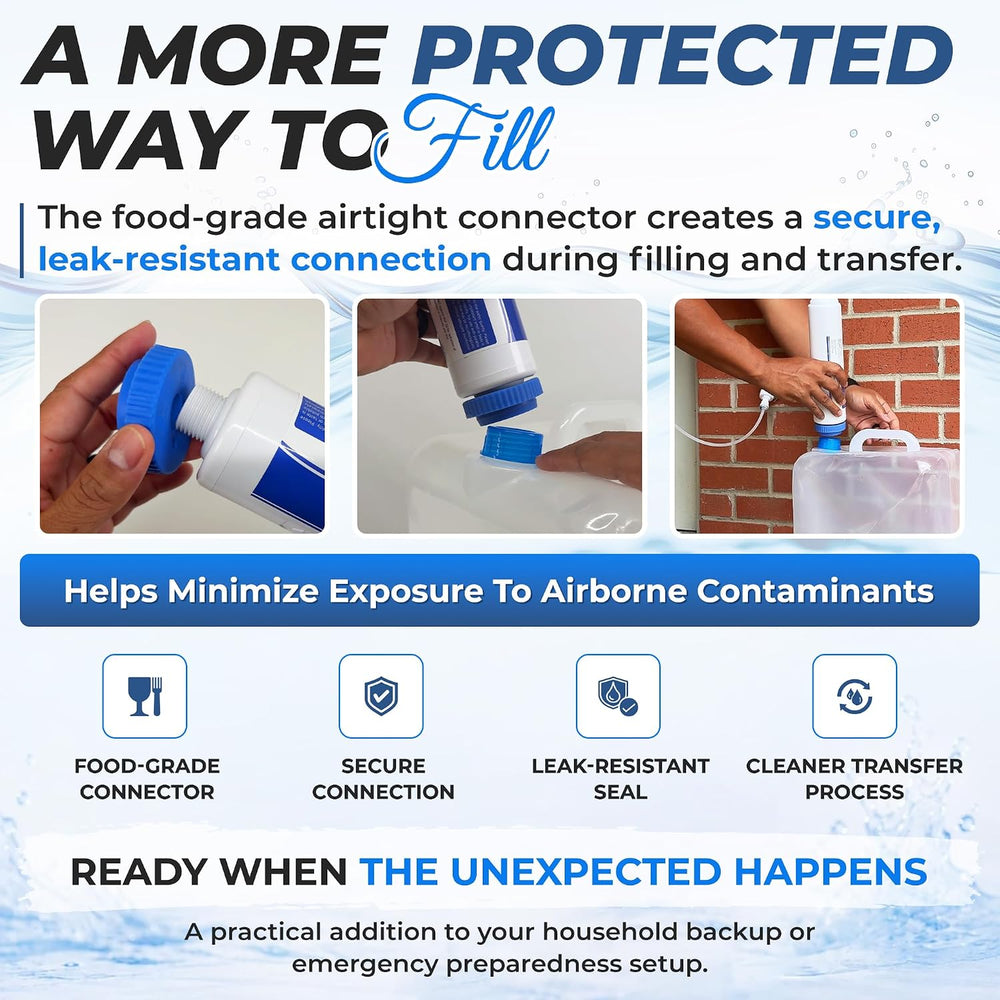 A MORE PROTECTED WAY TO Fill

The food-grade airtight connector creates a secure, leak-resistant connection during filling and transfer.

Helps Minimize Exposure To Airborne Contaminants

FOOD-GRADE CONNECTOR

SECURE CONNECTION

LEAK-RESISTANT SEAL

CLEANER TRANSFER PROCESS

READY WHEN THE UNEXPECTED HAPPENS

A practical addition to your household backup or emergency preparedness setup.